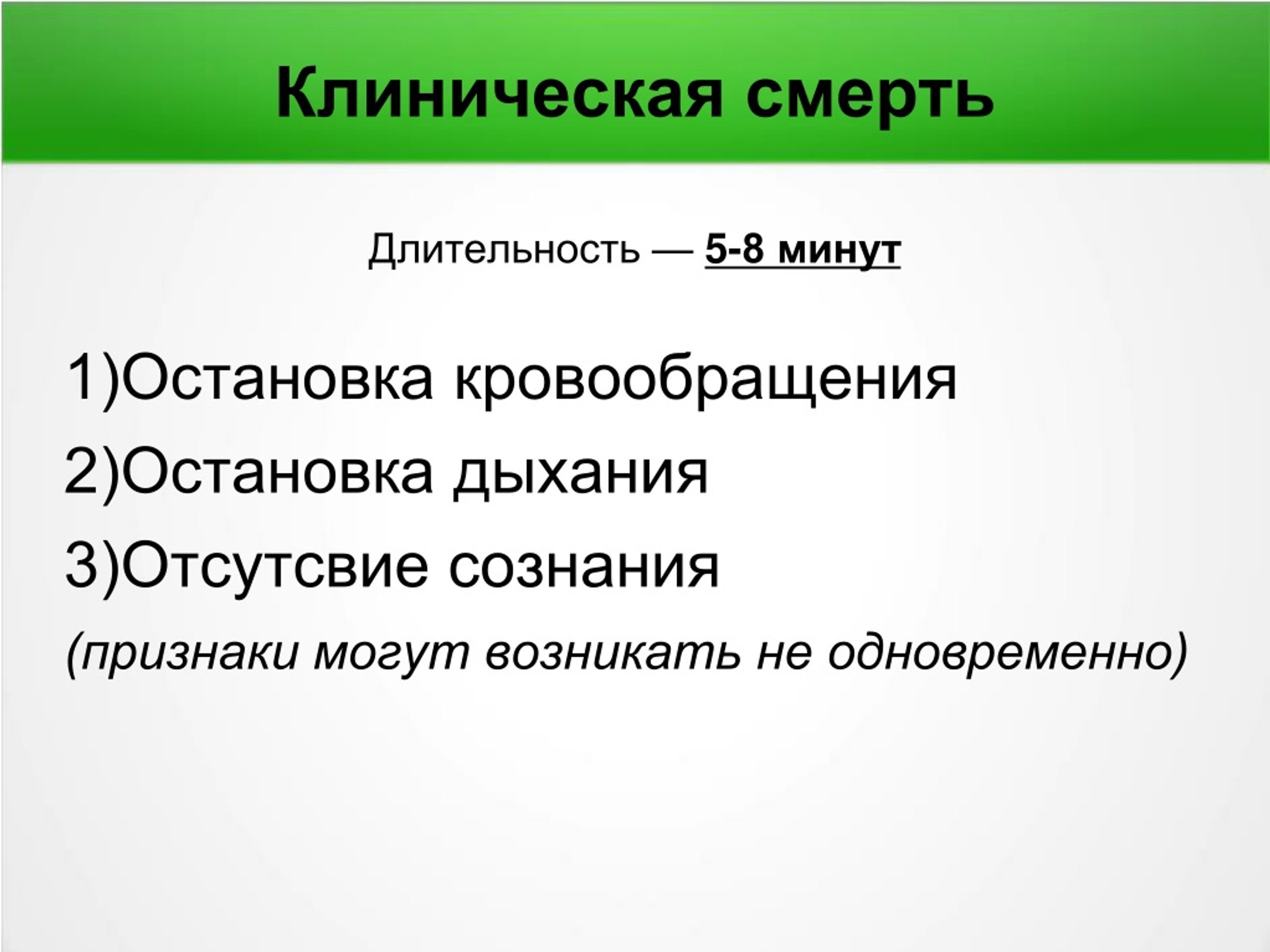 Клиническая смерть

Длительность — 5-8 минут

1)Остановка кровообращения
2)Остановка дыхания
3)Отсутсвие сознания
(признаки могут возникать не одновременно)